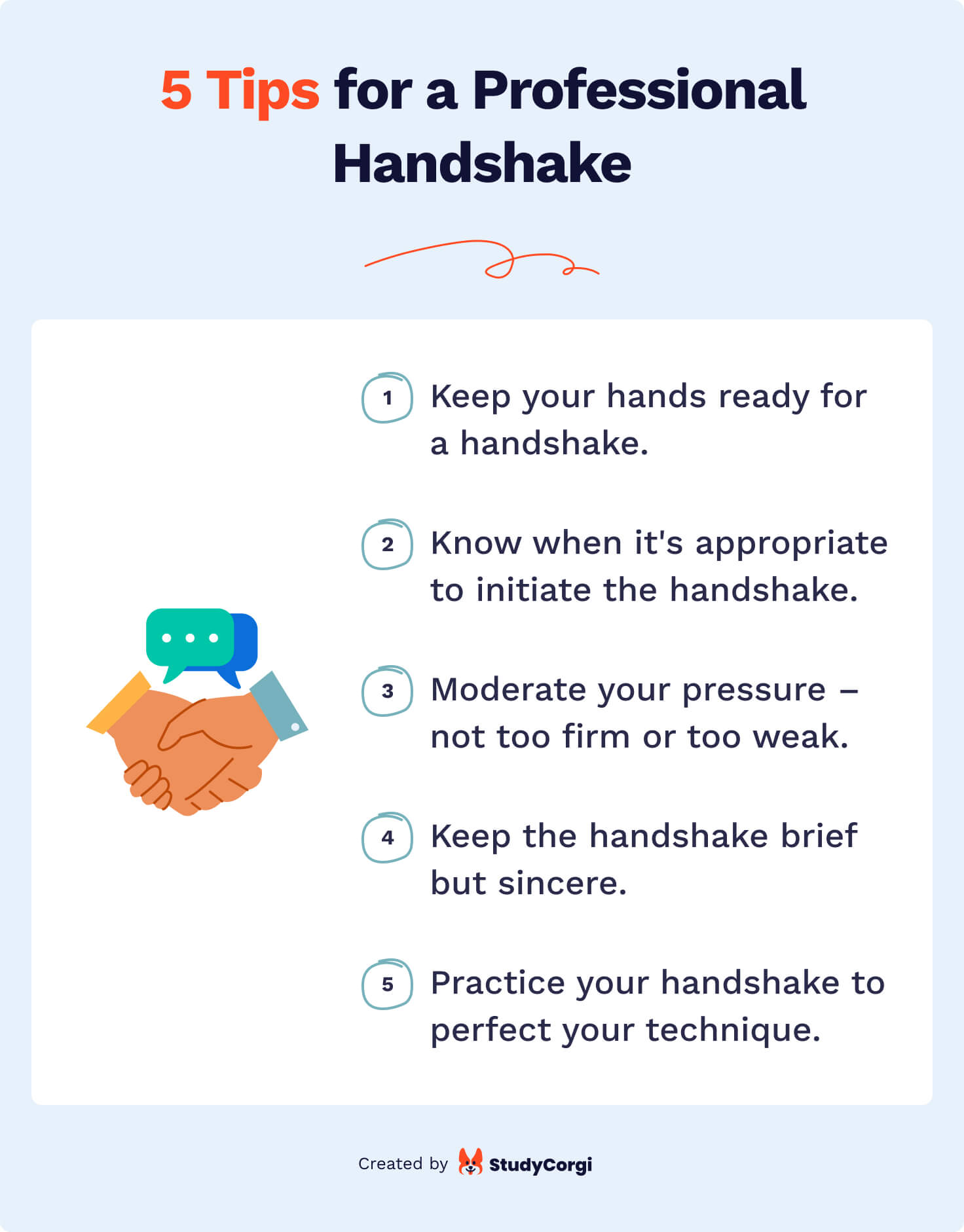 5 Tips for a Professional Handshake

1 Keep your hands ready for a handshake.

2 Know when it's appropriate to initiate the handshake.

3 Moderate your pressure – not too firm or too weak.

4 Keep the handshake brief but sincere.

5 Practice your handshake to perfect your technique.

Created by StudyCorgi